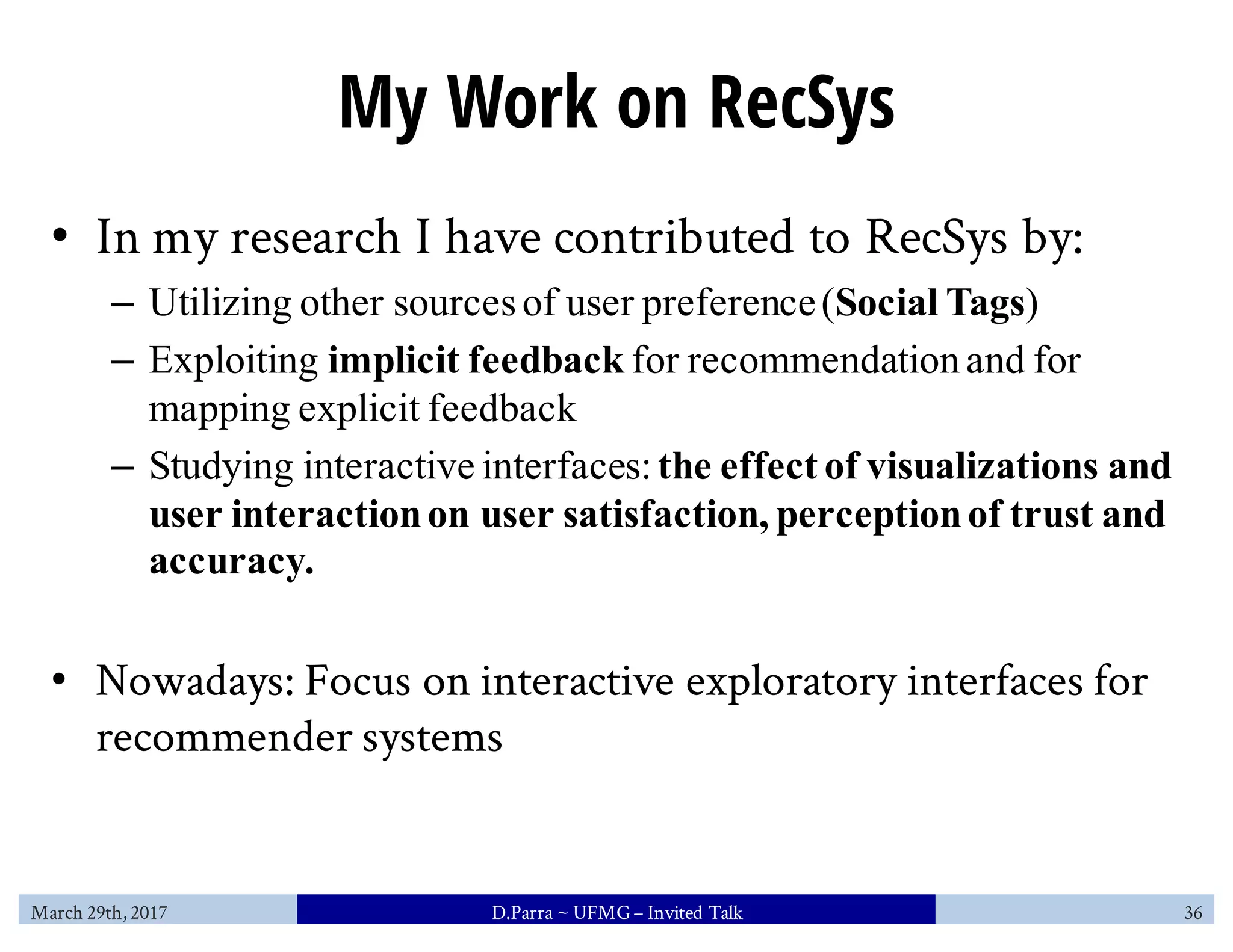 My Work on RecSys

• In my research I have contributed to RecSys by:
 – Utilizing other sources of user preference (Social Tags)
 – Exploiting implicit feedback for recommendation and for mapping explicit feedback
 – Studying interactive interfaces: the effect of visualizations and user interaction on user satisfaction, perception of trust and accuracy.

• Nowadays: Focus on interactive exploratory interfaces for recommender systems

March 29th, 2017 D.Parra ~ UFMG – Invited Talk 36